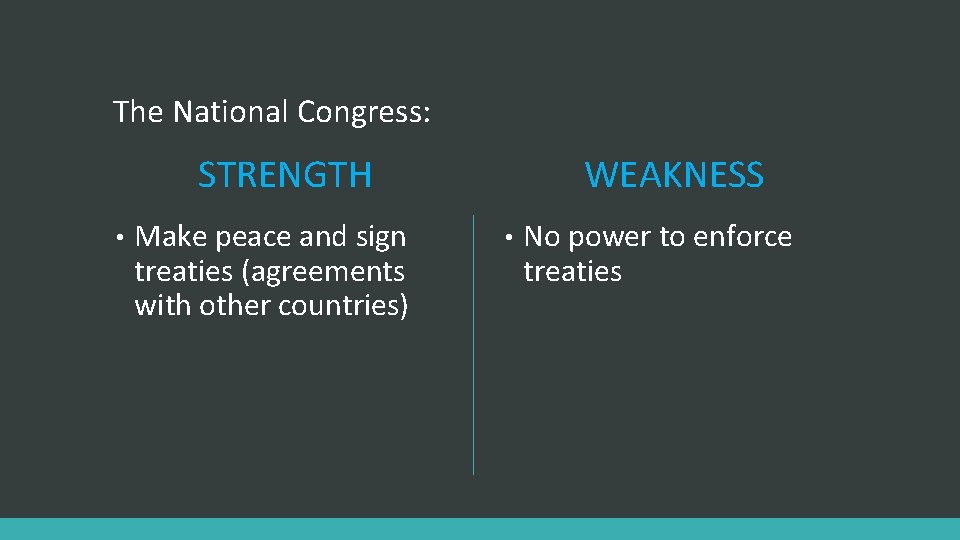 The National Congress:

STRENGTH

• Make peace and sign treaties (agreements with other countries)

WEAKNESS

• No power to enforce treaties